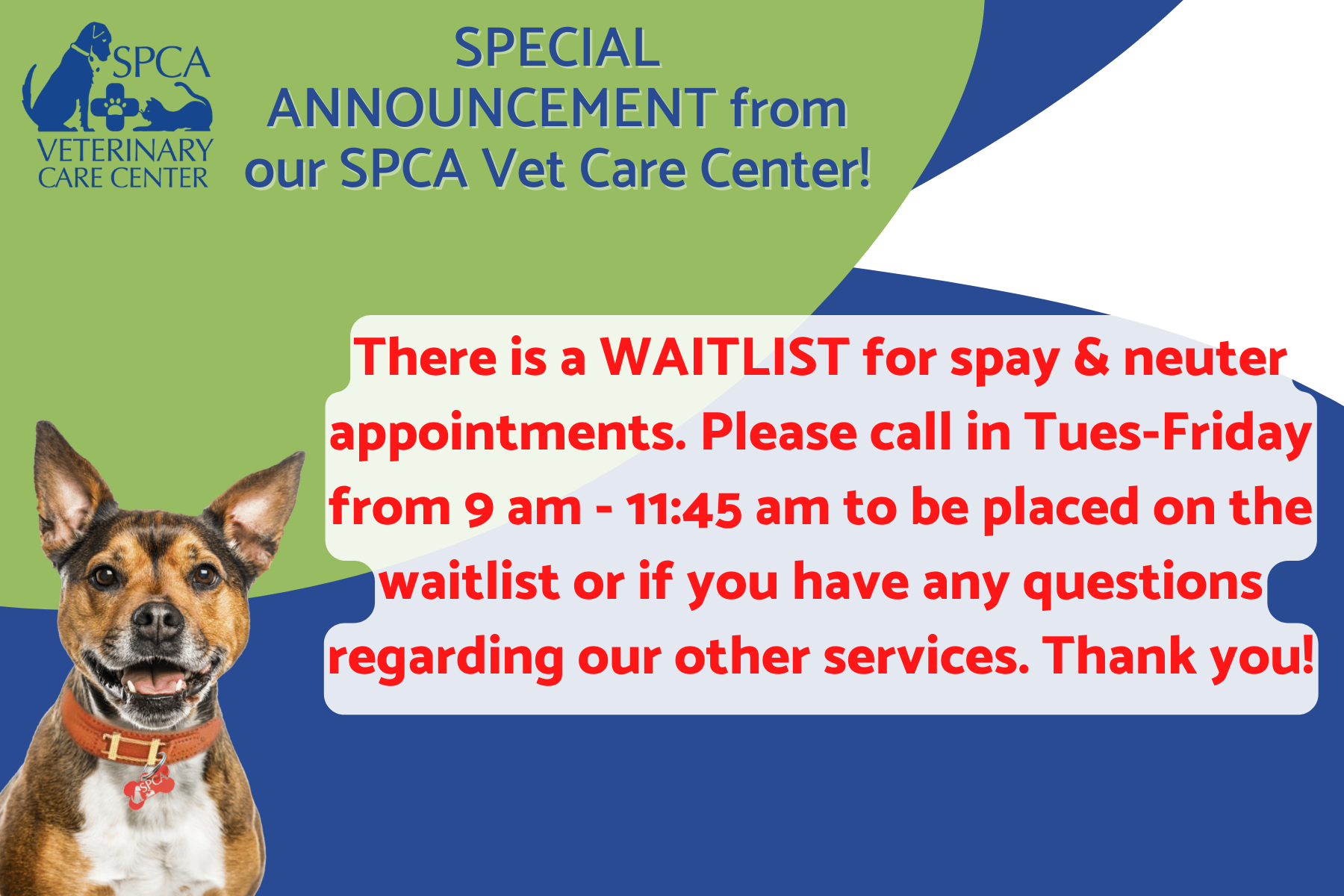 SPCA
VETERINARY CARE CENTER

SPECIAL ANNOUNCEMENT from our SPCA Vet Care Center!

There is a WAITLIST for spay & neuter appointments. Please call in Tues-Friday from 9 am - 11:45 am to be placed on the waitlist or if you have any questions regarding our other services. Thank you!

SPCA